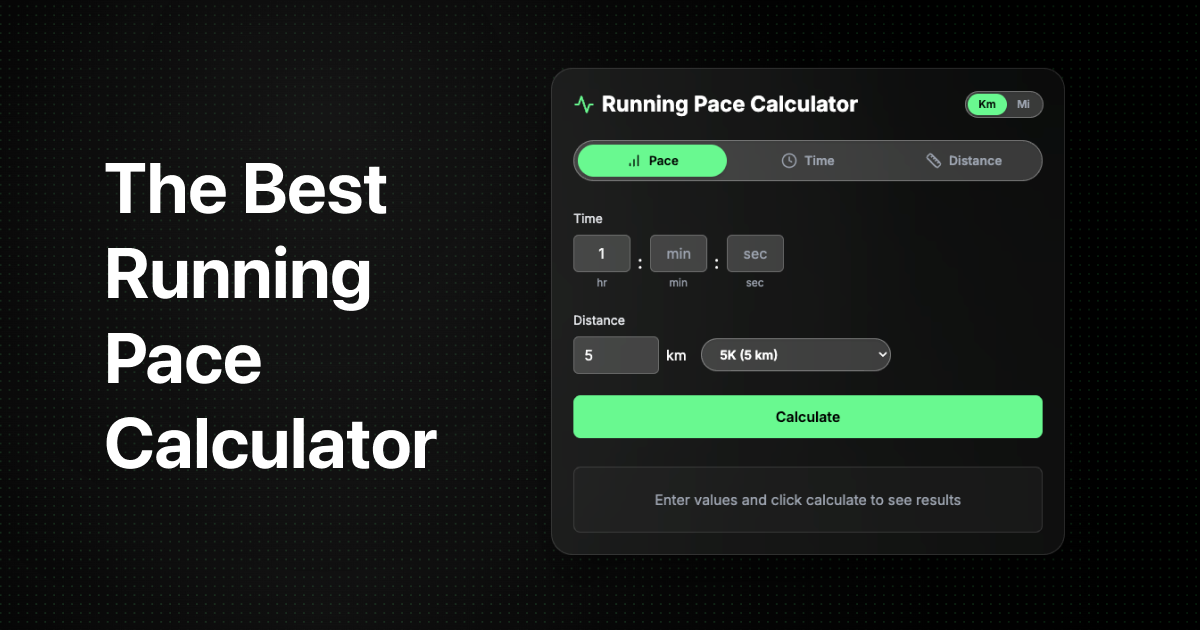 The Best Running Pace Calculator

Running Pace Calculator

Km Mi

Pace Time Distance

Time

1 : min : sec
hr min sec

Distance

5 km 5K (5 km)

Calculate

Enter values and click calculate to see results